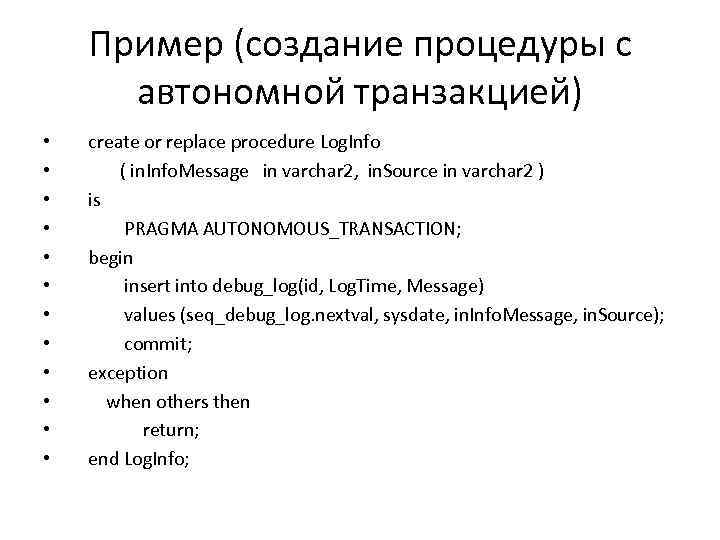 Пример (создание процедуры с автономной транзакцией)

• create or replace procedure LogInfo
• ( inInfoMessage in varchar2, inSource in varchar2 )
• is
• PRAGMA AUTONOMOUS_TRANSACTION;
• begin
• insert into debug_log(id, LogTime, Message)
• values (seq_debug_log.nextval, sysdate, inInfoMessage, inSource);
• commit;
• exception
• when others then
• return;
• end LogInfo;